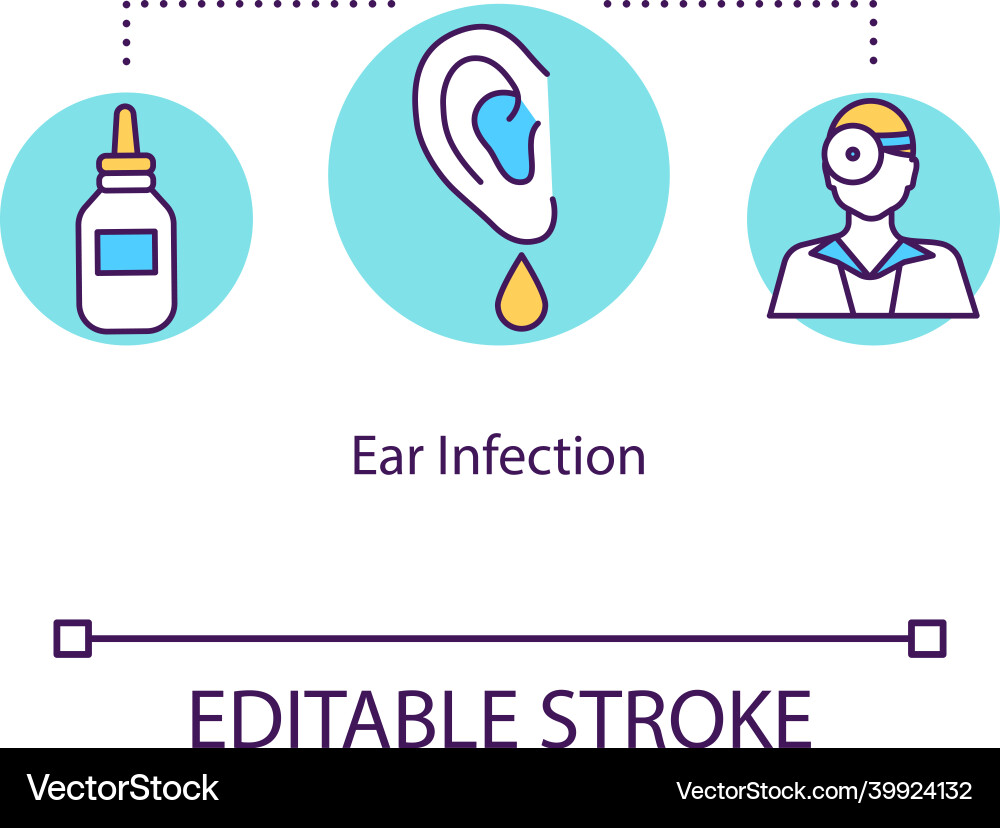 Ear Infection

EDITABLE STROKE

VectorStock

VectorStock.com/39924132